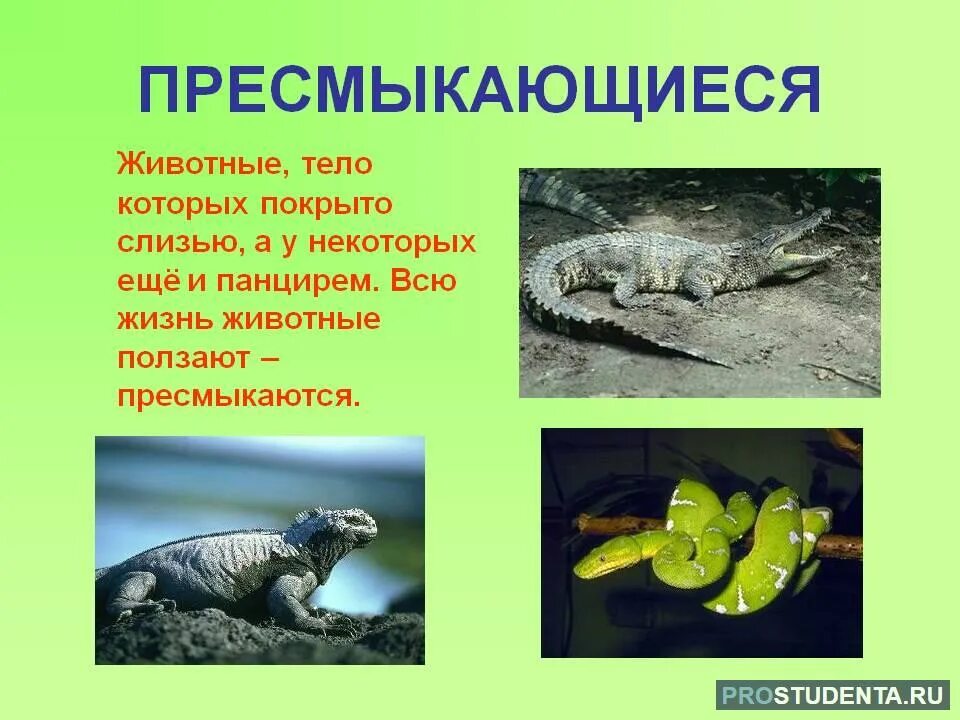 ПРЕСМЫКАЮЩИЕСЯ

Животные, тело которых покрыто слизью, а у некоторых ещё и панцирем. Всю жизнь животные ползают – пресмыкаются.

PROSTUDENTA.RU